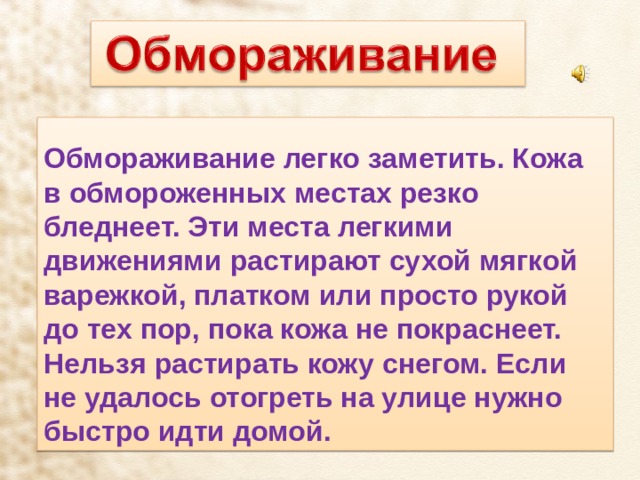 Обмораживание

Обмораживание легко заметить. Кожа в обмороженных местах резко бледнеет. Эти места легкими движениями растирают сухой мягкой варежкой, платком или просто рукой до тех пор, пока кожа не покраснеет. Нельзя растирать кожу снегом. Если не удалось отогреть на улице нужно быстро идти домой.